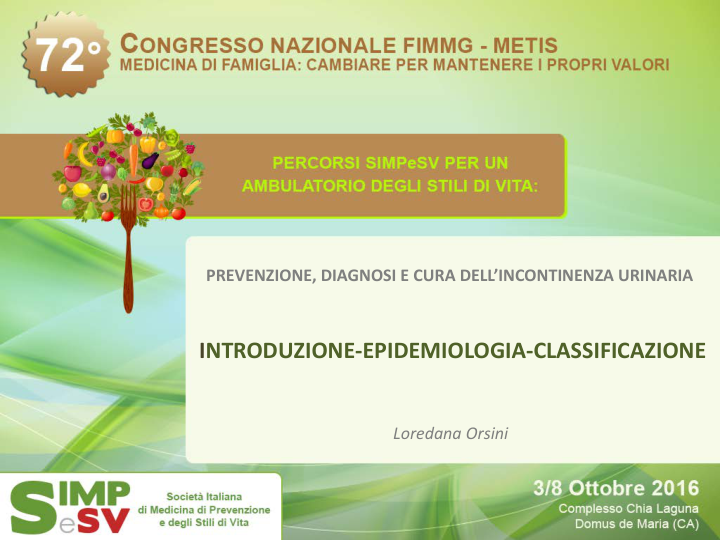 72°

CONGRESSO NAZIONALE FIMMG - METIS
MEDICINA DI FAMIGLIA: CAMBIARE PER MANTENERE I PROPRI VALORI

PERCORSI SIMPeSV PER UN AMBULATORIO DEGLI STILI DI VITA:

PREVENZIONE, DIAGNOSI E CURA DELL'INCONTINENZA URINARIA

INTRODUZIONE-EPIDEMIOLOGIA-CLASSIFICAZIONE

Loredana Orsini

SIMPeSV

Società Italiana di Medicina di Prevenzione e degli Stili di Vita

3/8 Ottobre 2016
Complesso Chia Laguna
Domus de Maria (CA)